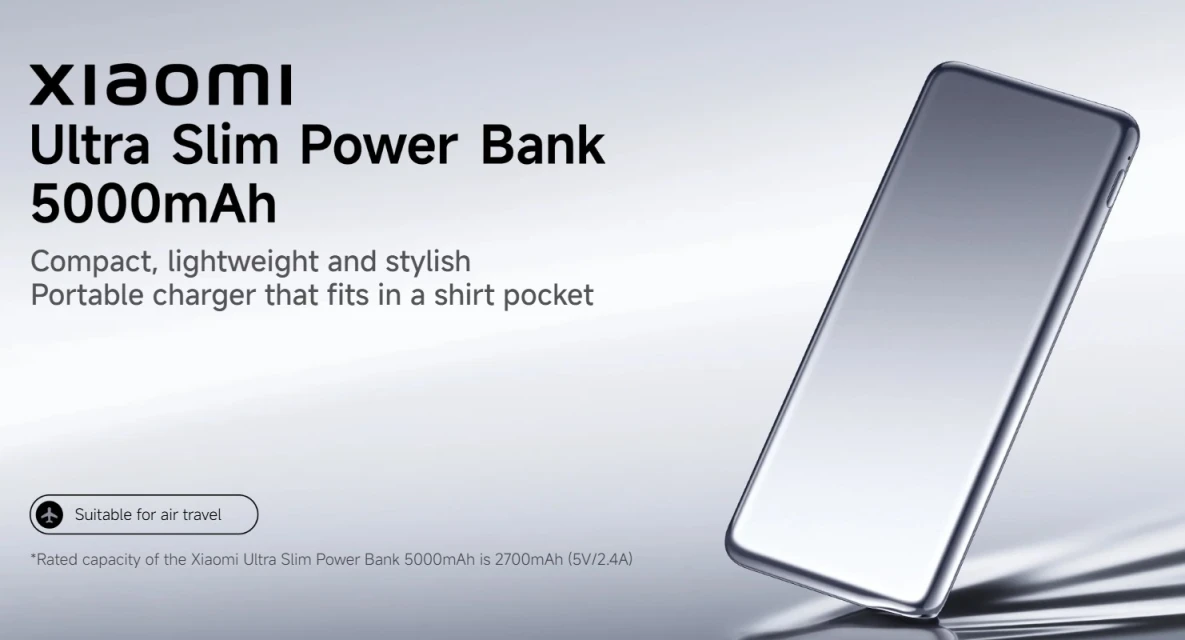 xiaomi
Ultra Slim Power Bank
5000mAh

Compact, lightweight and stylish
Portable charger that fits in a shirt pocket

Suitable for air travel

*Rated capacity of the Xiaomi Ultra Slim Power Bank 5000mAh is 2700mAh (5V/2.4A)